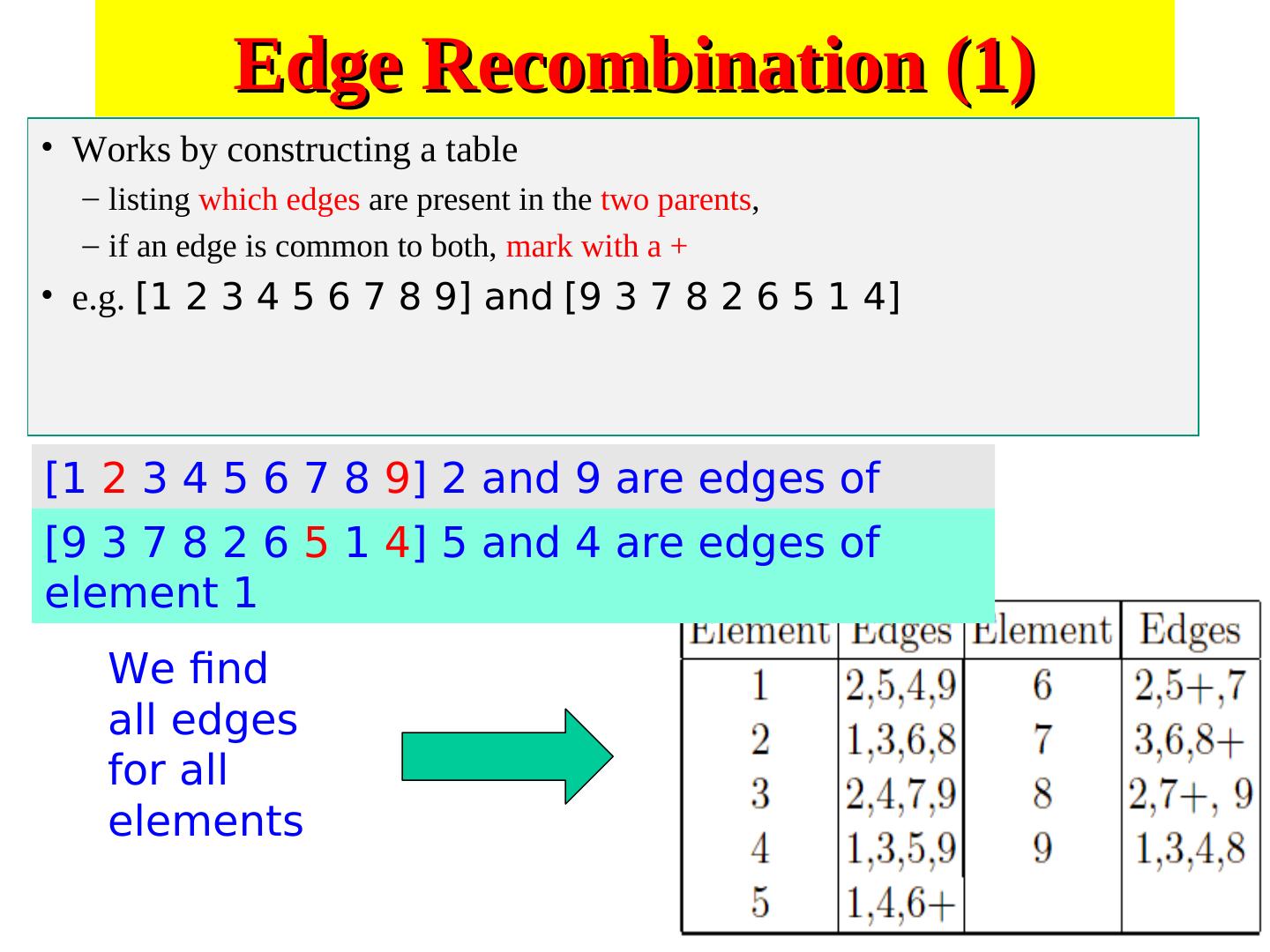 Edge Recombination (1)

• Works by constructing a table
– listing which edges are present in the two parents,
– if an edge is common to both, mark with a +
• e.g. [1 2 3 4 5 6 7 8 9] and [9 3 7 8 2 6 5 1 4]

[1 2 3 4 5 6 7 8 9] 2 and 9 are edges of

[9 3 7 8 2 6 5 1 4] 5 and 4 are edges of element 1

We find all edges for all elements

| Element | Edges | Element | Edges |
|---|---|---|---|
| 1 | 2,5,4,9 | 6 | 2,5+,7 |
| 2 | 1,3,6,8 | 7 | 3,6,8+ |
| 3 | 2,4,7,9 | 8 | 2,7+, 9 |
| 4 | 1,3,5,9 | 9 | 1,3,4,8 |
| 5 | 1,4,6+ | | |